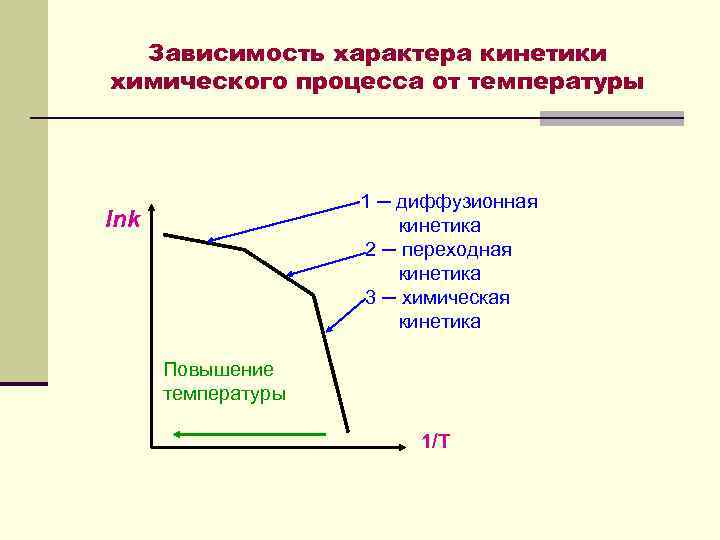 Зависимость характера кинетики химического процесса от температуры

lnk

1 – диффузионная кинетика

2 – переходная кинетика

3 – химическая кинетика

Повышение температуры

1/T